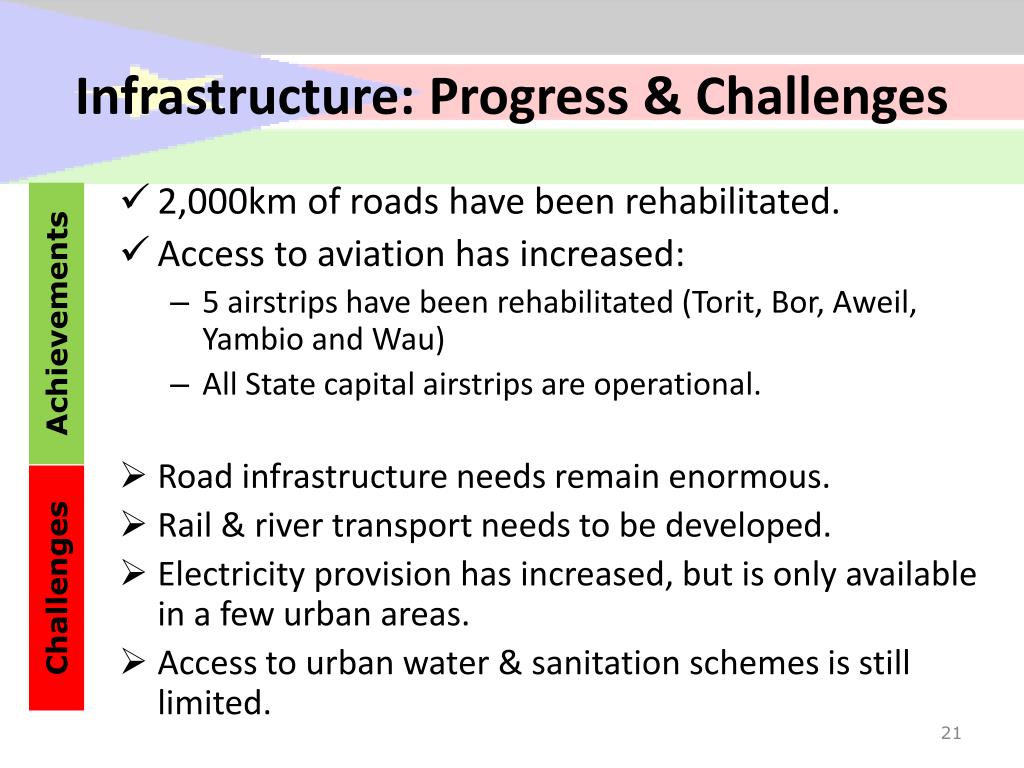 Infrastructure: Progress & Challenges

Achievements

✓ 2,000km of roads have been rehabilitated.
✓ Access to aviation has increased:
– 5 airstrips have been rehabilitated (Torit, Bor, Aweil, Yambio and Wau)
– All State capital airstrips are operational.

Challenges

➢ Road infrastructure needs remain enormous.
➢ Rail & river transport needs to be developed.
➢ Electricity provision has increased, but is only available in a few urban areas.
➢ Access to urban water & sanitation schemes is still limited.

21